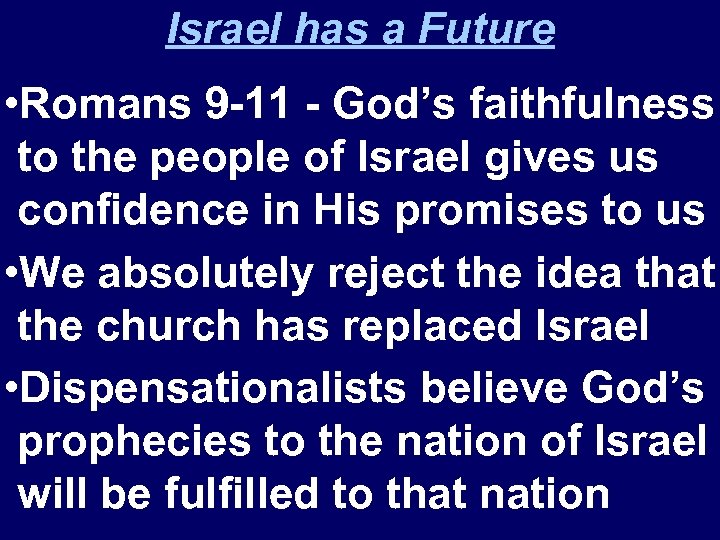 Israel has a Future

•Romans 9-11 - God’s faithfulness to the people of Israel gives us confidence in His promises to us

•We absolutely reject the idea that the church has replaced Israel

•Dispensationalists believe God’s prophecies to the nation of Israel will be fulfilled to that nation